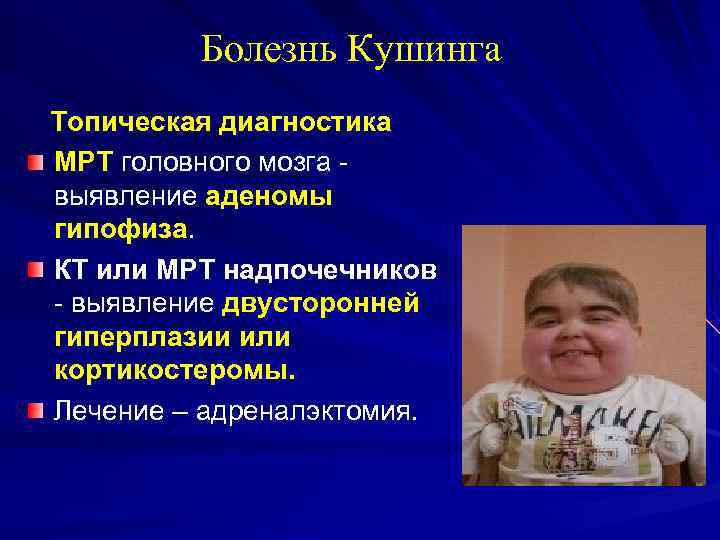 Болезнь Кушинга

Топическая диагностика

МРТ головного мозга - выявление аденомы гипофиза.

КТ или МРТ надпочечников - выявление двусторонней гиперплазии или кортикостеромы.

Лечение – адреналэктомия.